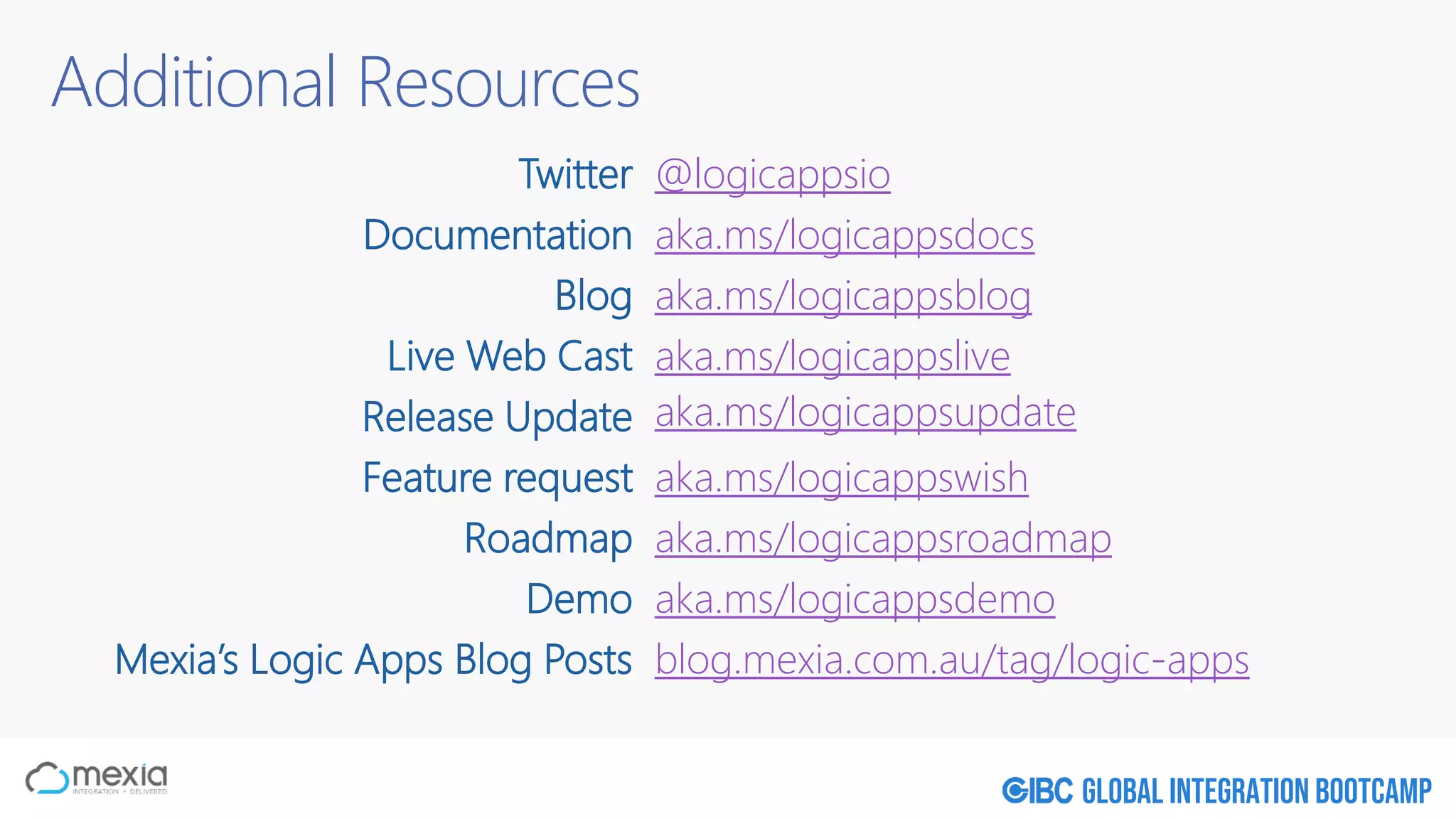 Additional Resources

| | |
|---|---|
| Twitter | @logicappsio |
| Documentation | aka.ms/logicappsdocs |
| Blog | aka.ms/logicappsblog |
| Live Web Cast | aka.ms/logicappslive |
| Release Update | aka.ms/logicappsupdate |
| Feature request | aka.ms/logicappswish |
| Roadmap | aka.ms/logicappsroadmap |
| Demo | aka.ms/logicappsdemo |
| Mexia's Logic Apps Blog Posts | blog.mexia.com.au/tag/logic-apps |

mexia INTEGRATION • DELIVERED

GIBC GLOBAL INTEGRATION BOOTCAMP